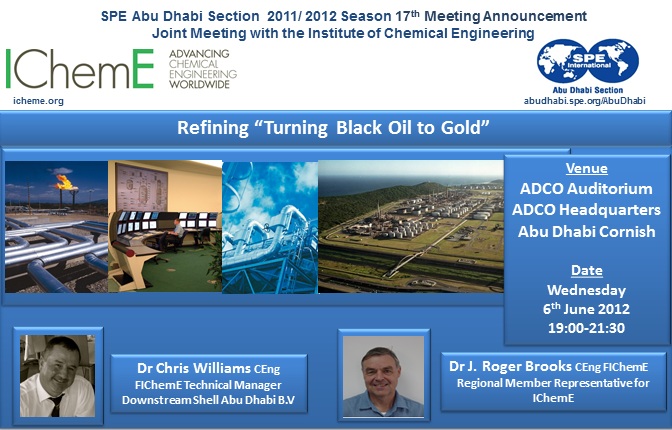 SPE Abu Dhabi Section 2011/ 2012 Season 17$^{th}$ Meeting Announcement
Joint Meeting with the Institute of Chemical Engineering

IChemE ADVANCING CHEMICAL ENGINEERING WORLDWIDE
icheme.org

SPE International
Abu Dhabi Section
abudhabi.spe.org/AbuDhabi

Refining "Turning Black Oil to Gold"

Venue
ADCO Auditorium
ADCO Headquarters
Abu Dhabi Cornish

Date
Wednesday
6$^{th}$ June 2012
19:00-21:30

Dr Chris Williams CEng
FIChemE Technical Manager
Downstream Shell Abu Dhabi B.V

Dr J. Roger Brooks CEng FIChemE
Regional Member Representative for IChemE